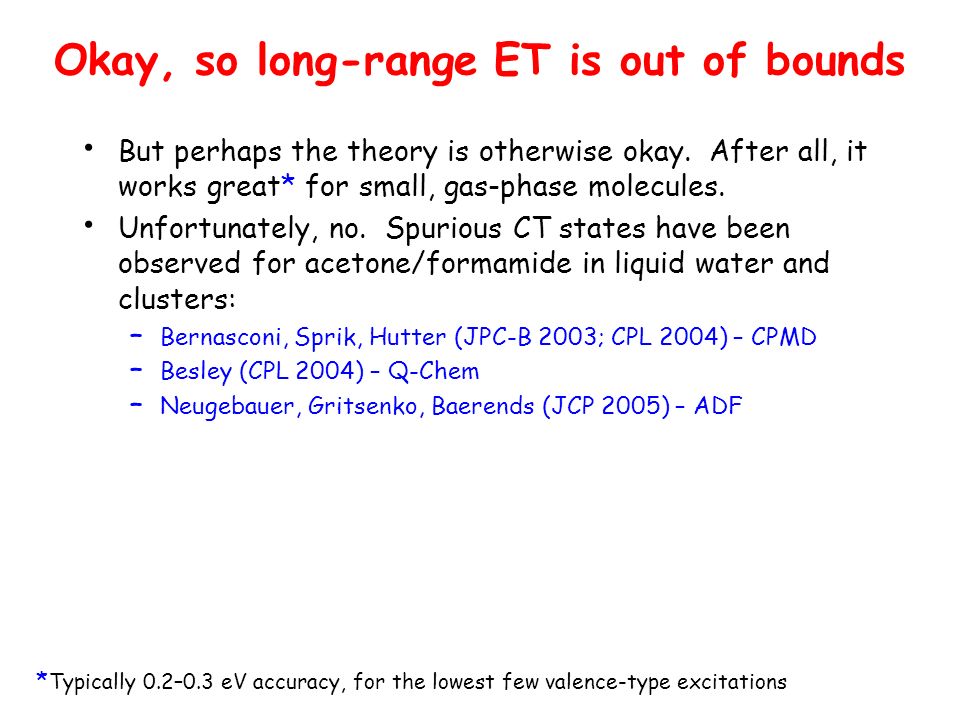 Okay, so long-range ET is out of bounds

• But perhaps the theory is otherwise okay. After all, it works great* for small, gas-phase molecules.

• Unfortunately, no. Spurious CT states have been observed for acetone/formamide in liquid water and clusters:
  – Bernasconi, Sprik, Hutter (JPC-B 2003; CPL 2004) – CPMD
  – Besley (CPL 2004) – Q-Chem
  – Neugebauer, Gritsenko, Baerends (JCP 2005) – ADF

*Typically 0.2–0.3 eV accuracy, for the lowest few valence-type excitations